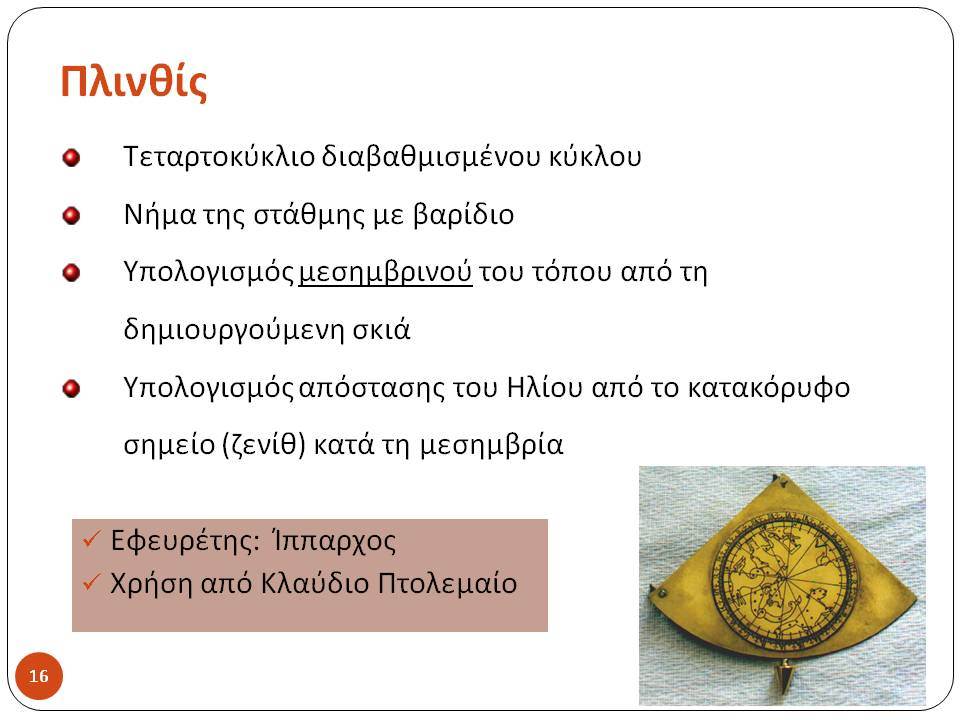 Πλινθίς

Τεταρτοκύκλιο διαβαθμισμένου κύκλου

Νήμα της στάθμης με βαρίδιο

Υπολογισμός μεσημβρινού του τόπου από τη δημιουργούμενη σκιά

Υπολογισμός απόστασης του Ηλίου από το κατακόρυφο σημείο (ζενίθ) κατά τη μεσημβρία

✓ Εφευρέτης: Ίππαρχος
✓ Χρήση από Κλαύδιο Πτολεμαίο

16